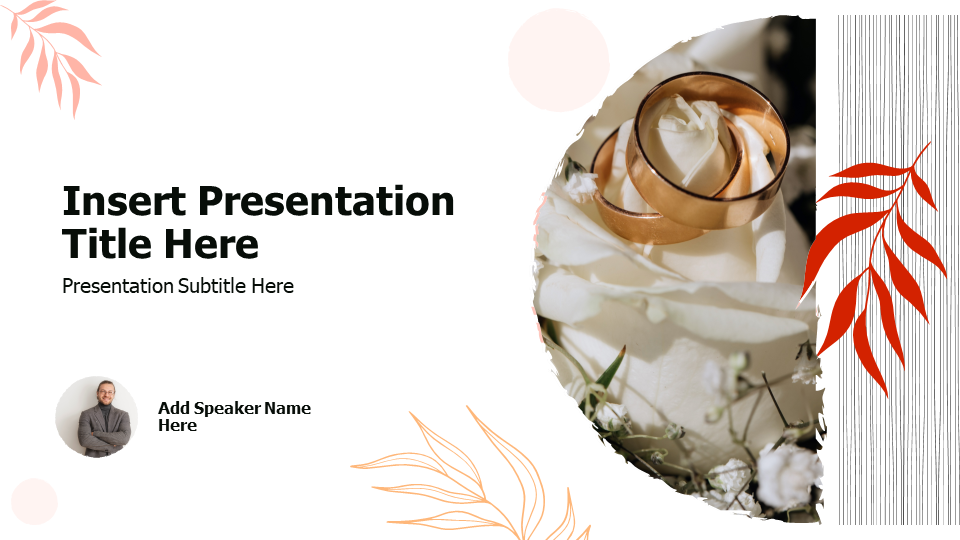 Insert Presentation Title Here

Presentation Subtitle Here

Add Speaker Name Here